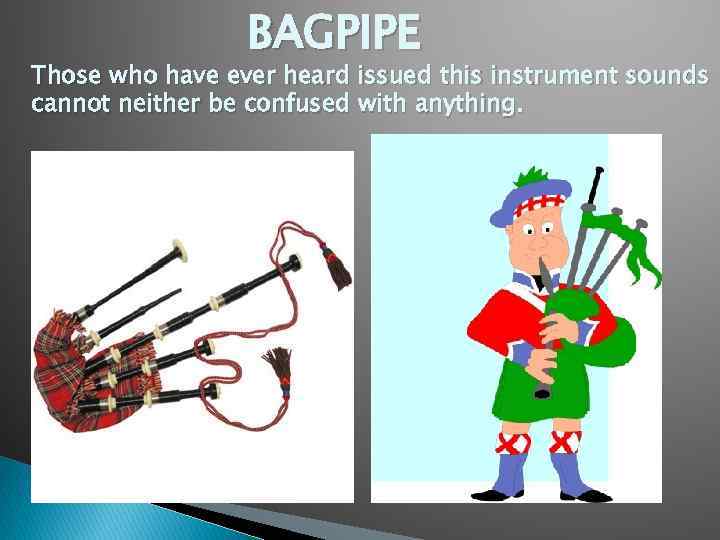 BAGPIPE

Those who have ever heard issued this instrument sounds cannot neither be confused with anything.